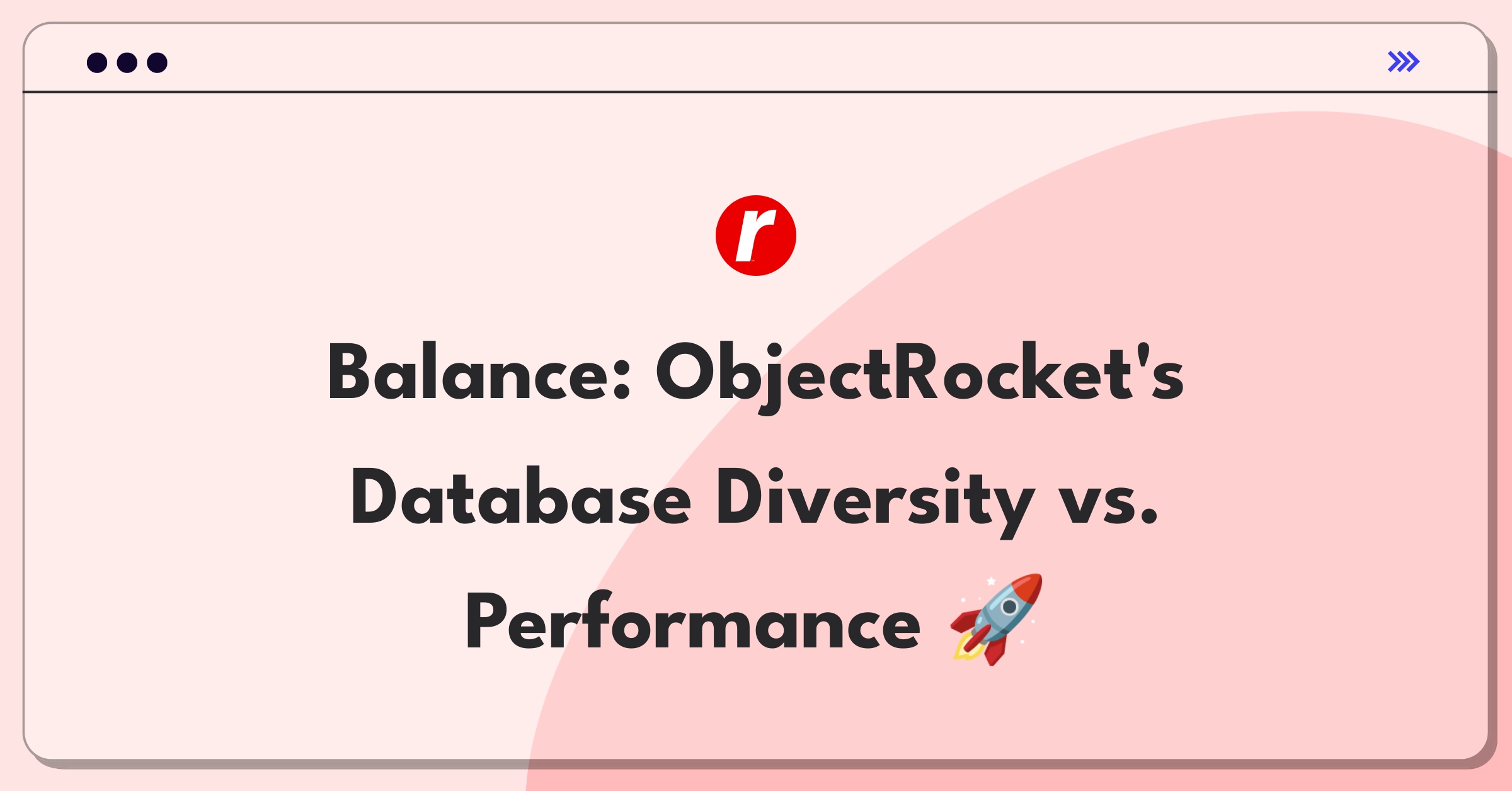 r

Balance: ObjectRocket's Database Diversity vs. Performance 🚀